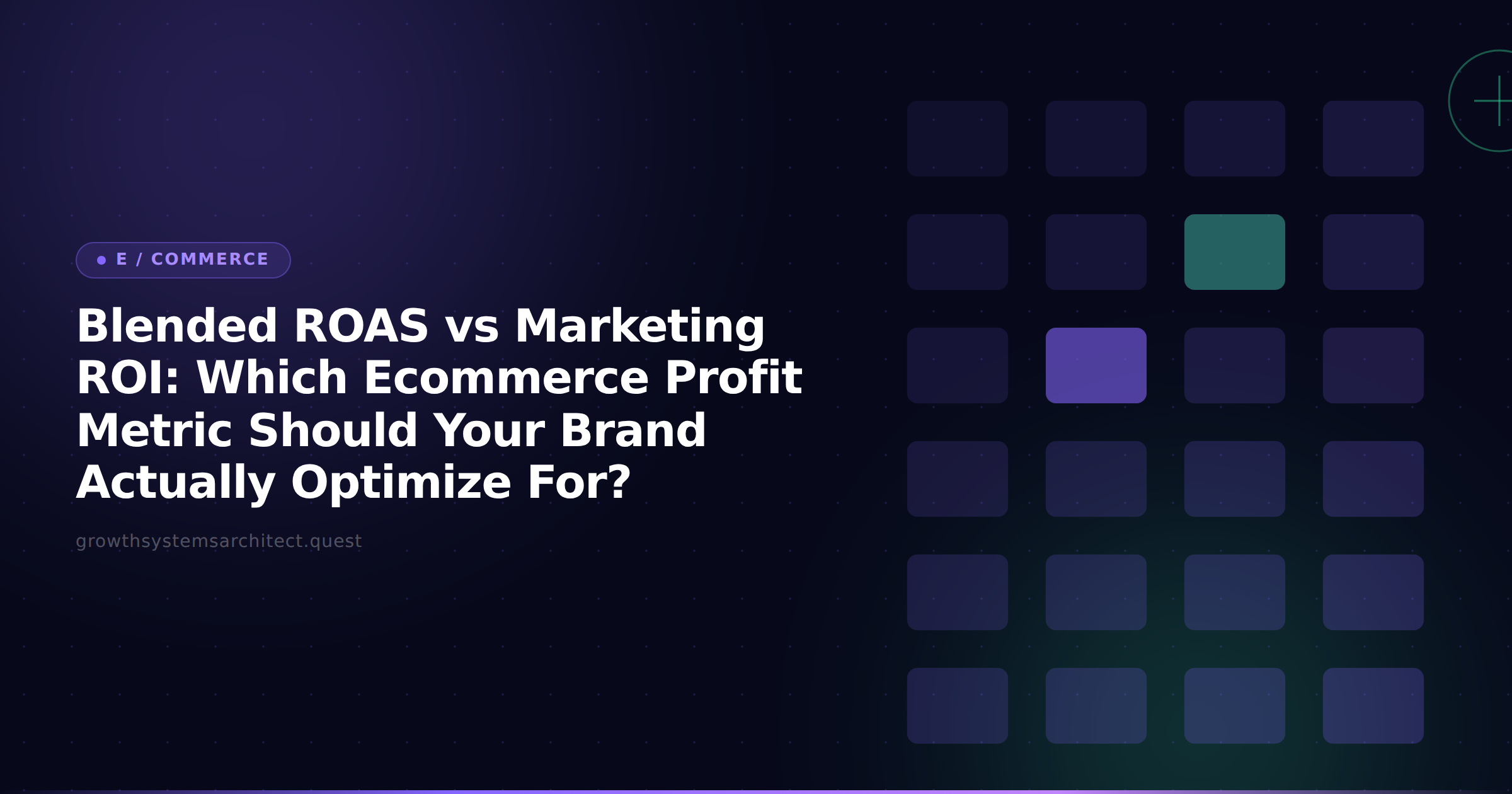 E / COMMERCE

Blended ROAS vs Marketing ROI: Which Ecommerce Profit Metric Should Your Brand Actually Optimize For?

growthsystemsarchitect.quest